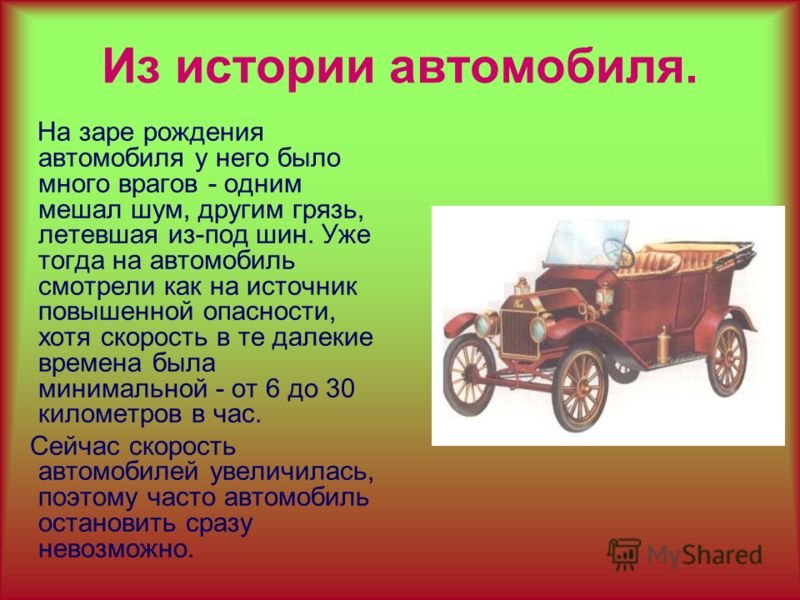 Из истории автомобиля.

На заре рождения автомобиля у него было много врагов - одним мешал шум, другим грязь, летевшая из-под шин. Уже тогда на автомобиль смотрели как на источник повышенной опасности, хотя скорость в те далекие времена была минимальной - от 6 до 30 километров в час.

Сейчас скорость автомобилей увеличилась, поэтому часто автомобиль остановить сразу невозможно.

MyShared